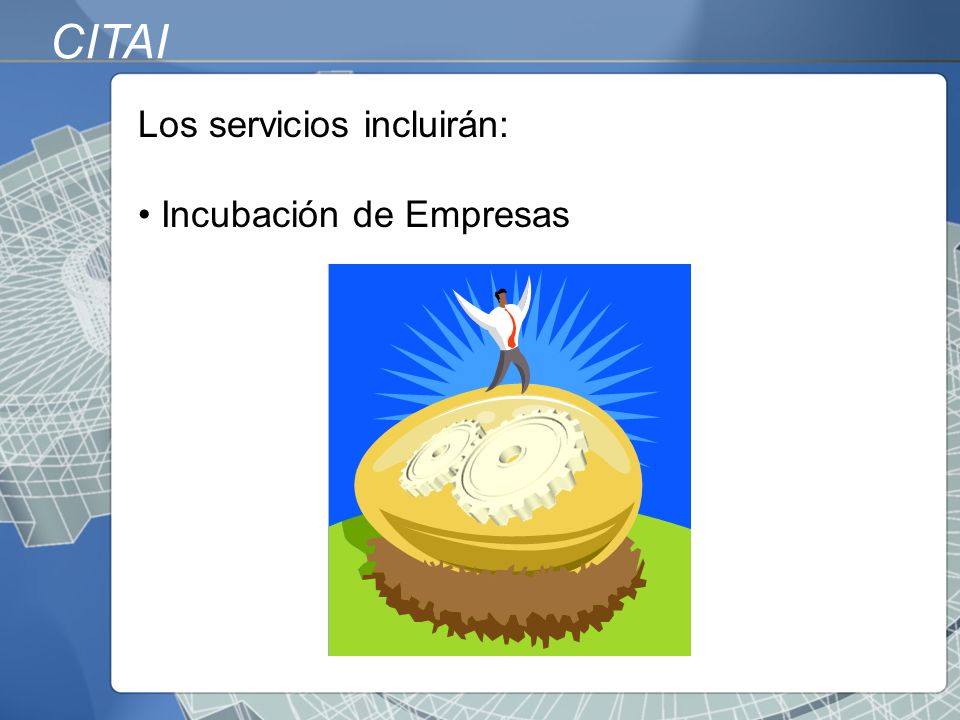 CITAI

Los servicios incluirán:

• Incubación de Empresas